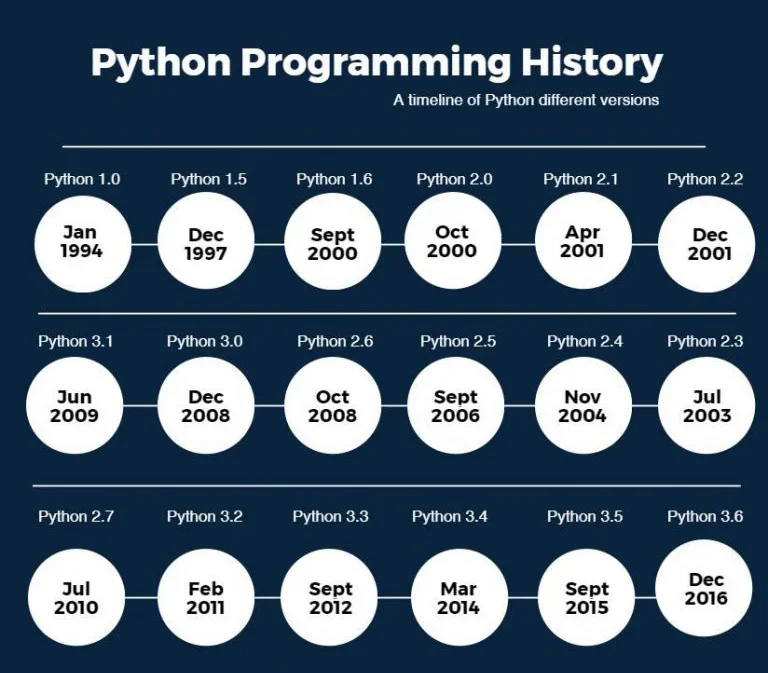 Python Programming History

A timeline of Python different versions

Python 1.0
Jan 1994

Python 1.5
Dec 1997

Python 1.6
Sept 2000

Python 2.0
Oct 2000

Python 2.1
Apr 2001

Python 2.2
Dec 2001

Python 3.1
Jun 2009

Python 3.0
Dec 2008

Python 2.6
Oct 2008

Python 2.5
Sept 2006

Python 2.4
Nov 2004

Python 2.3
Jul 2003

Python 2.7
Jul 2010

Python 3.2
Feb 2011

Python 3.3
Sept 2012

Python 3.4
Mar 2014

Python 3.5
Sept 2015

Python 3.6
Dec 2016